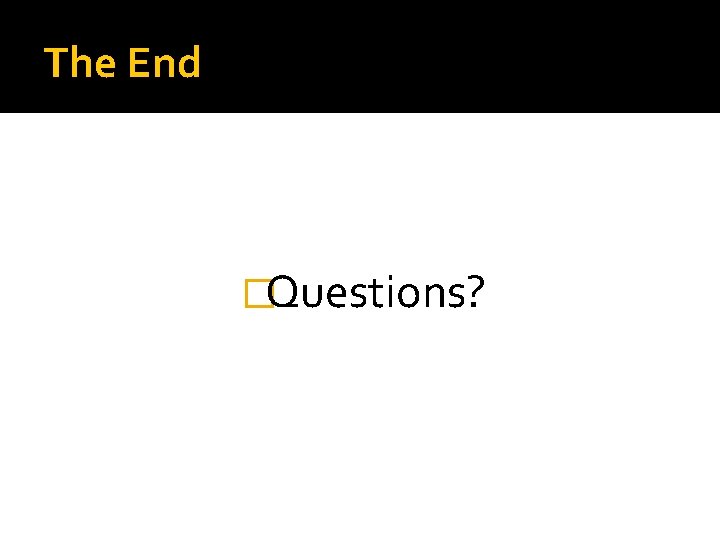 The End

Questions?